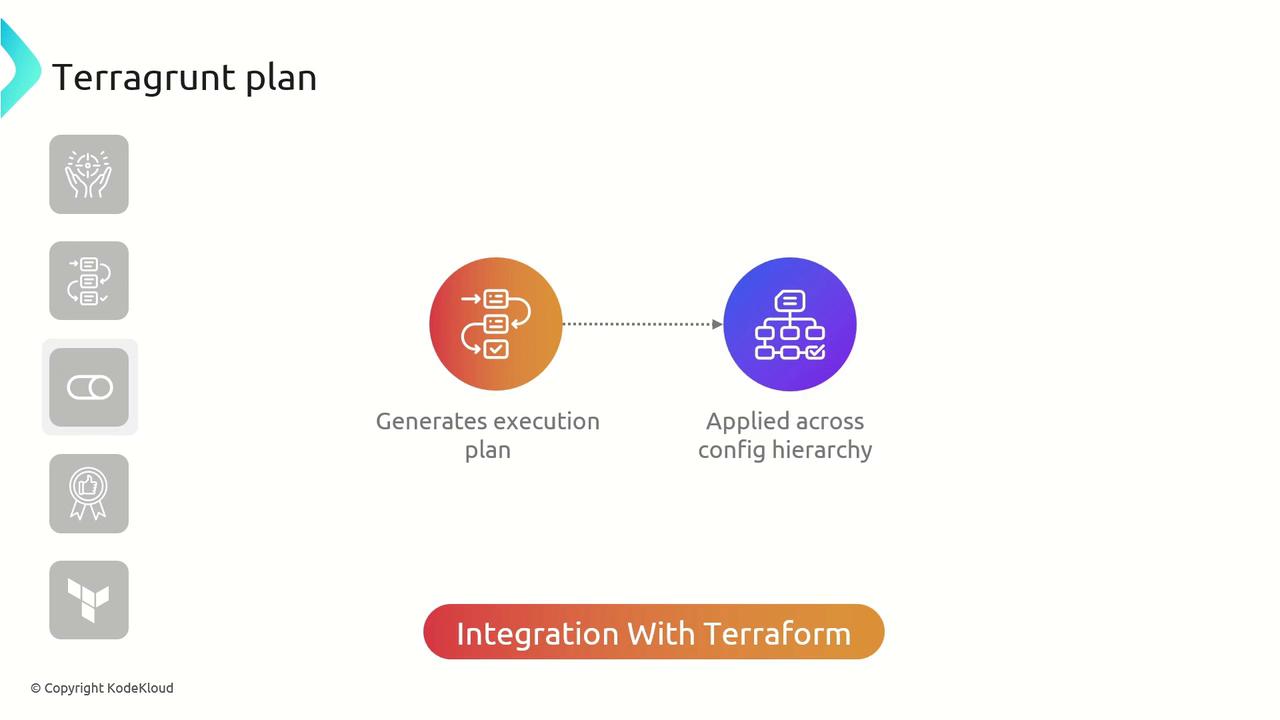 Terragrunt plan

Generates execution plan

Applied across config hierarchy

Integration With Terraform

© Copyright KodeKloud